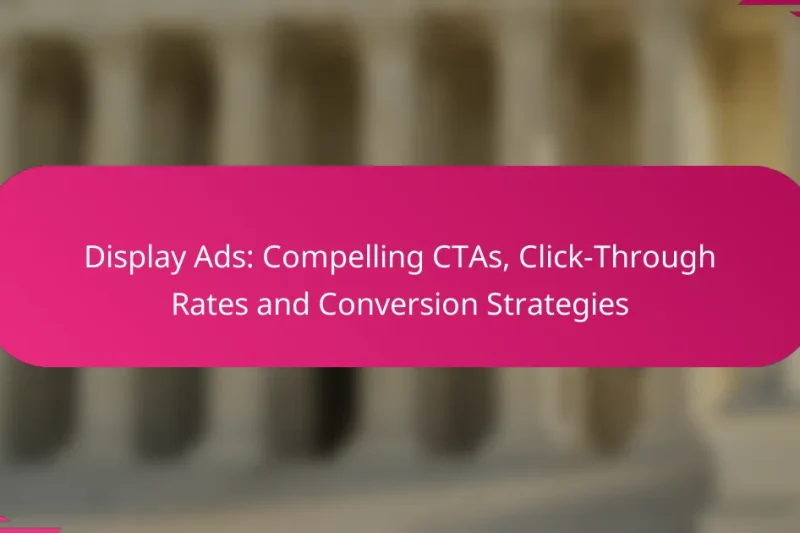 Display Ads: Compelling CTAs, Click-Through Rates and Conversion Strategies